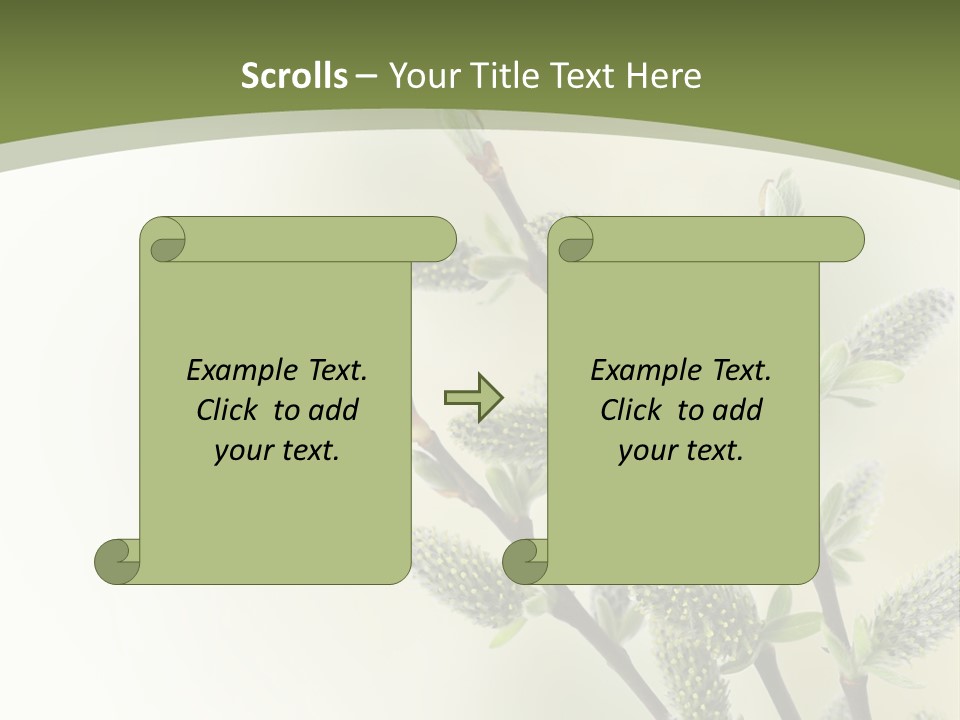 Scrolls – Your Title Text Here

Example Text. Click to add your text.

Example Text. Click to add your text.